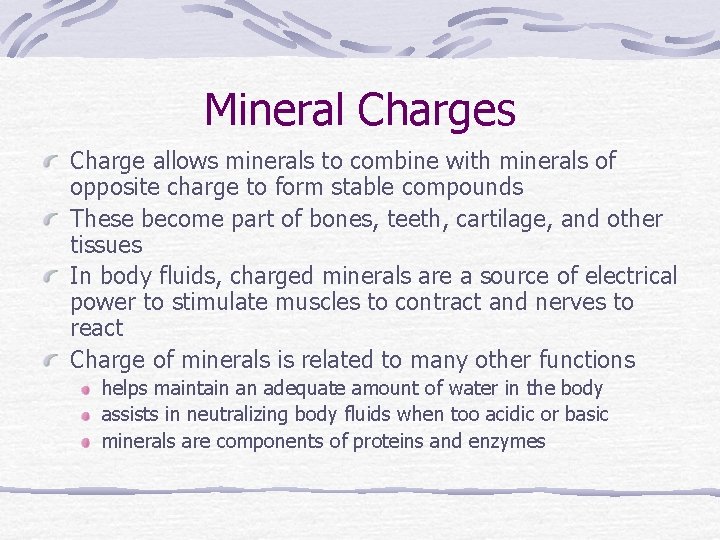 Mineral Charges

Charge allows minerals to combine with minerals of opposite charge to form stable compounds

These become part of bones, teeth, cartilage, and other tissues

In body fluids, charged minerals are a source of electrical power to stimulate muscles to contract and nerves to react

Charge of minerals is related to many other functions

helps maintain an adequate amount of water in the body

assists in neutralizing body fluids when too acidic or basic

minerals are components of proteins and enzymes